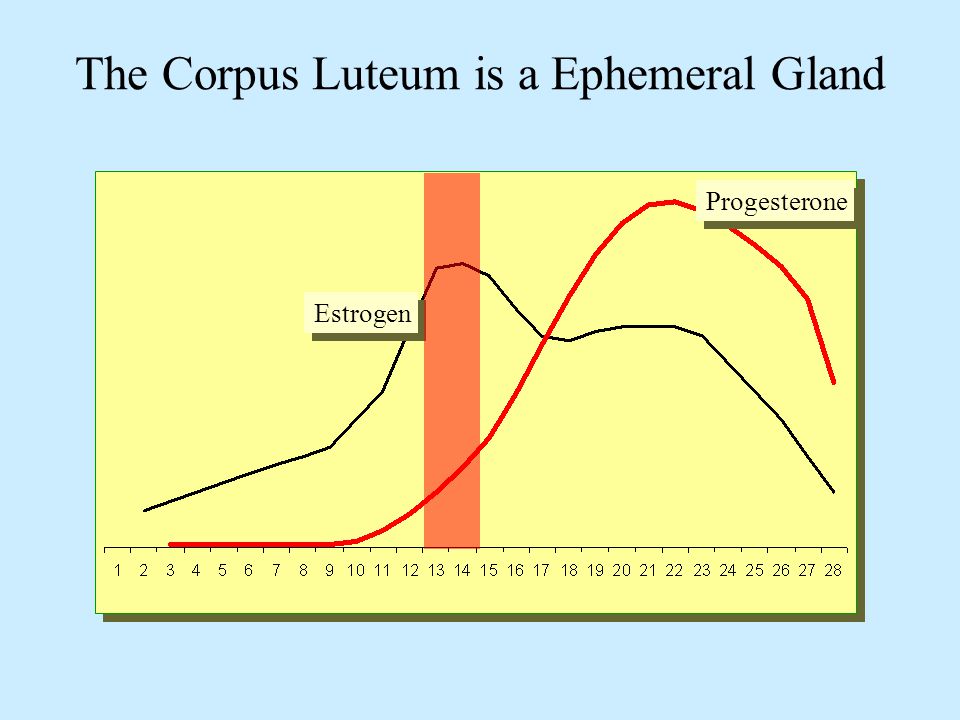 The Corpus Luteum is a Ephemeral Gland

Progesterone

Estrogen

1 2 3 4 5 6 7 8 9 10 11 12 13 14 15 16 17 18 19 20 21 22 23 24 25 26 27 28